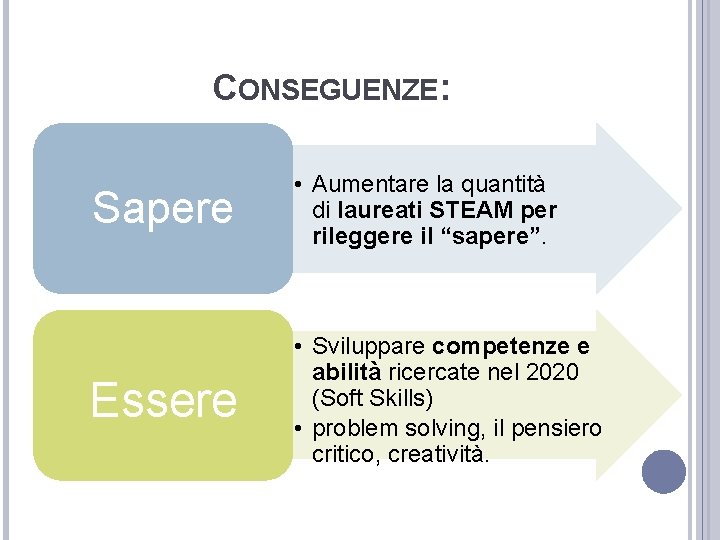 CONSEGUENZE:

Sapere

• Aumentare la quantità di laureati STEAM per rileggere il “sapere”.

Essere

• Sviluppare competenze e abilità ricercate nel 2020 (Soft Skills)
• problem solving, il pensiero critico, creatività.